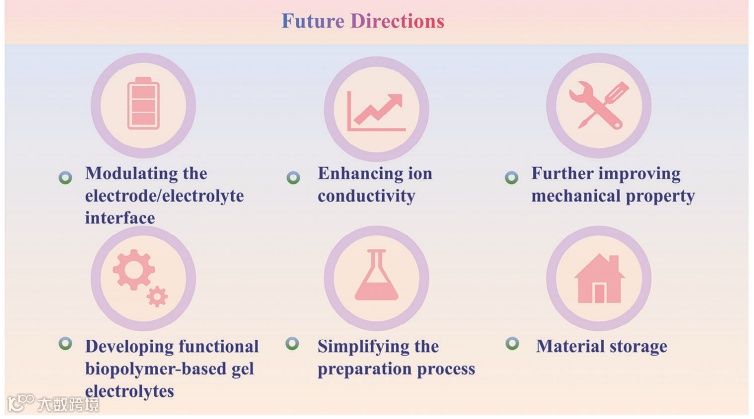 Future Directions

Modulating the electrode/electrolyte interface

Enhancing ion conductivity

Further improving mechanical property

Developing functional biopolymer-based gel electrolytes

Simplifying the preparation process

Material storage

大数跨境